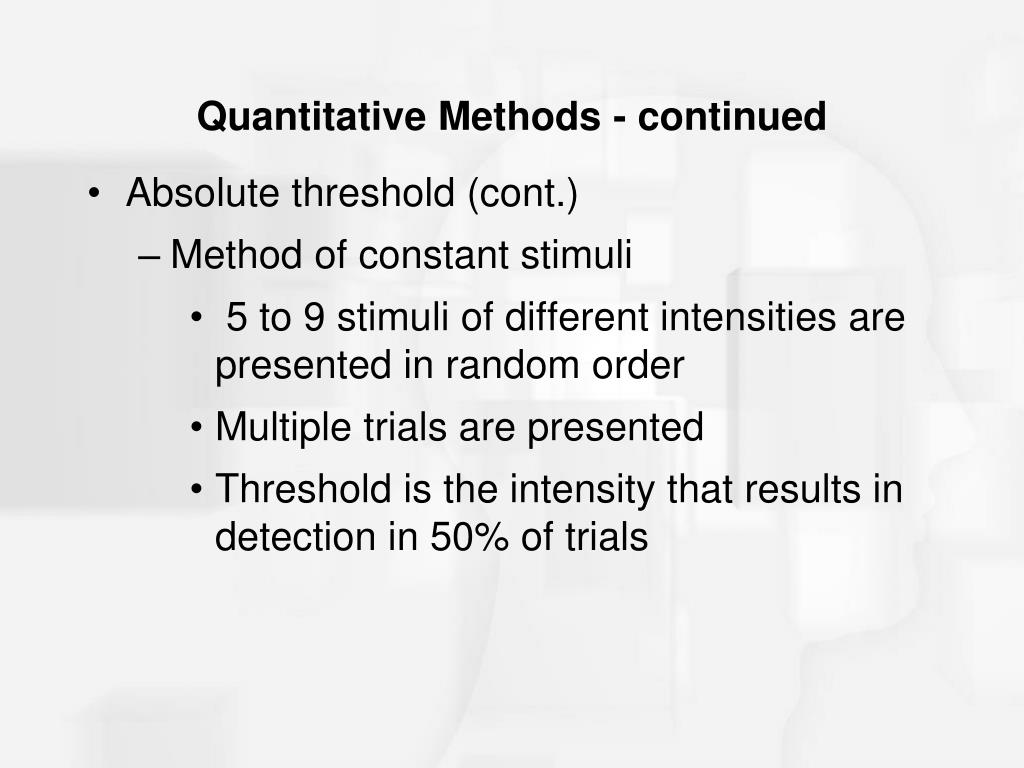 Quantitative Methods - continued

• Absolute threshold (cont.)

– Method of constant stimuli

• 5 to 9 stimuli of different intensities are presented in random order

• Multiple trials are presented

• Threshold is the intensity that results in detection in 50% of trials